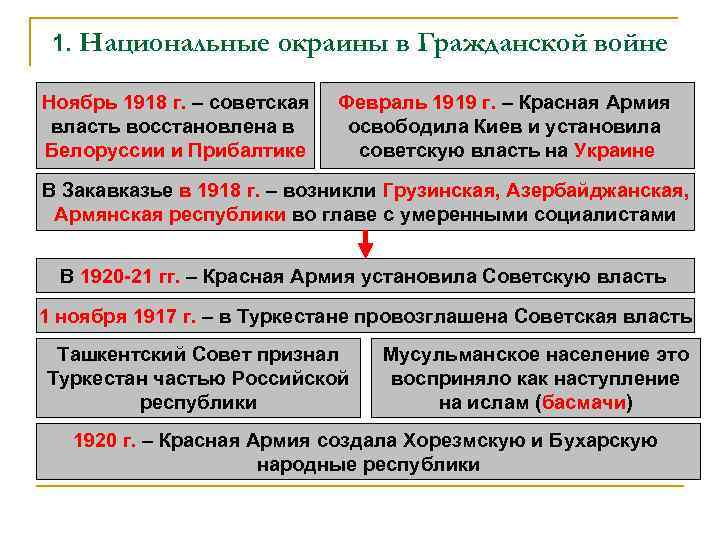 1. Национальные окраины в Гражданской войне

Ноябрь 1918 г. – советская власть восстановлена в Белоруссии и Прибалтике

Февраль 1919 г. – Красная Армия освободила Киев и установила советскую власть на Украине

В Закавказье в 1918 г. – возникли Грузинская, Азербайджанская, Армянская республики во главе с умеренными социалистами

В 1920-21 гг. – Красная Армия установила Советскую власть

1 ноября 1917 г. – в Туркестане провозглашена Советская власть

Ташкентский Совет признал Туркестан частью Российской республики

Мусульманское население это восприняло как наступление на ислам (басмачи)

1920 г. – Красная Армия создала Хорезмскую и Бухарскую народные республики